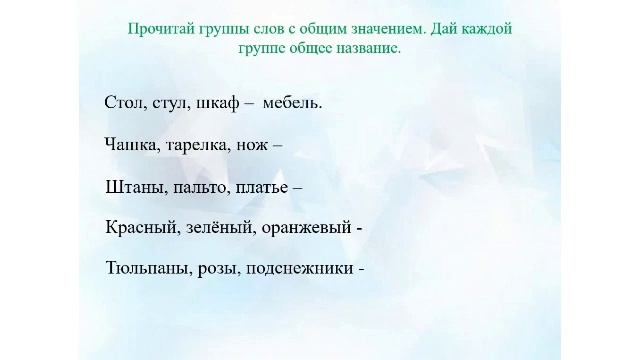 Прочитай группы слов с общим значением. Дай каждой группе общее название.

Стол, стул, шкаф – мебель.

Чашка, тарелка, нож –

Штаны, пальто, платье –

Красный, зелёный, оранжевый -

Тюльпаны, розы, подснежники -